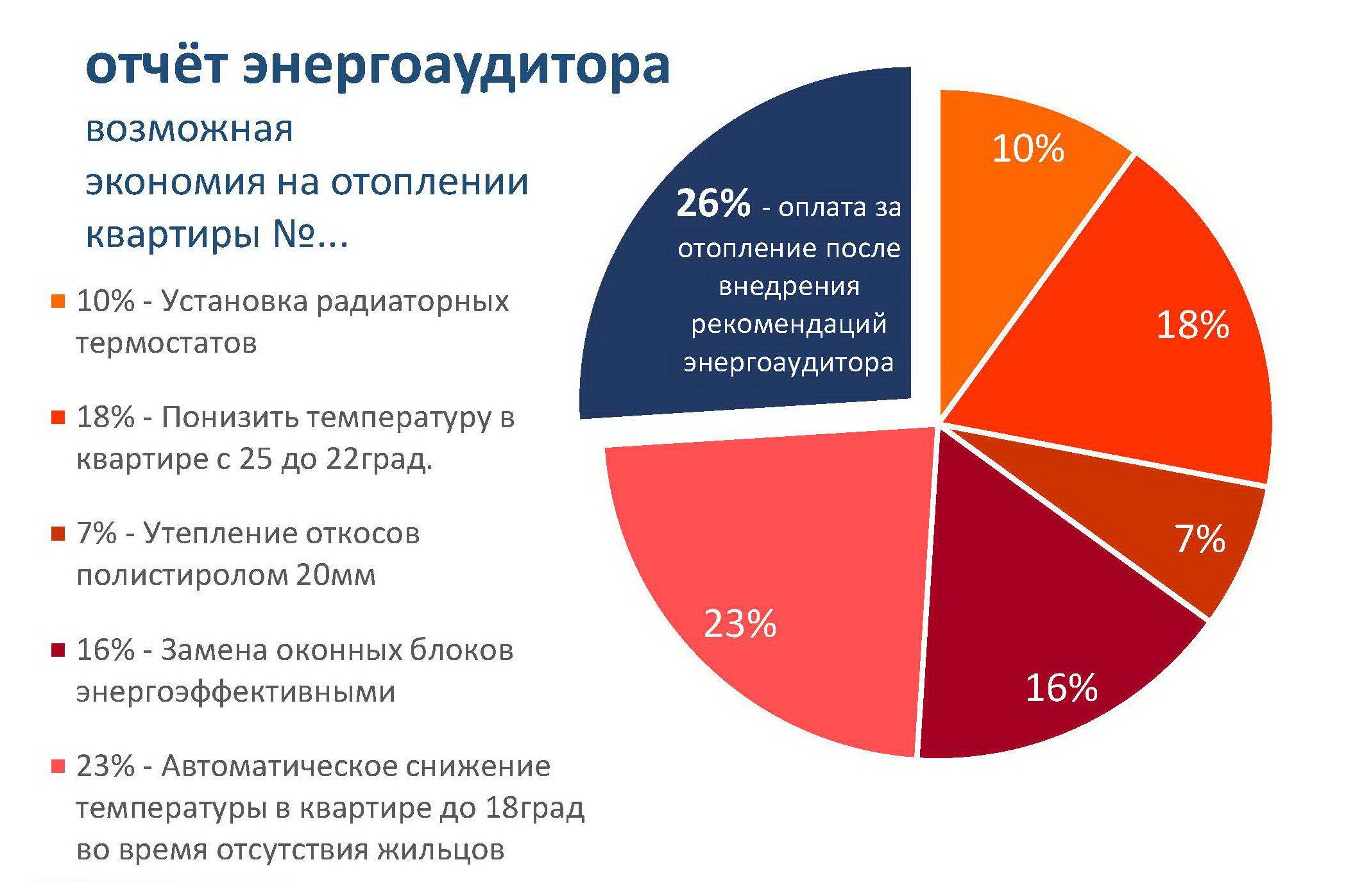 отчёт энергоаудитора

возможная экономия на отоплении квартиры №...

10% - Установка радиаторных термостатов

18% - Понизить температуру в квартире с 25 до 22град.

7% - Утепление откосов полистиролом 20мм

16% - Замена оконных блоков энергоэффективными

23% - Автоматическое снижение температуры в квартире до 18град во время отсутствия жильцов

26% - оплата за отопление после внедрения рекомендаций энергоаудитора

10%

18%

7%

16%

23%